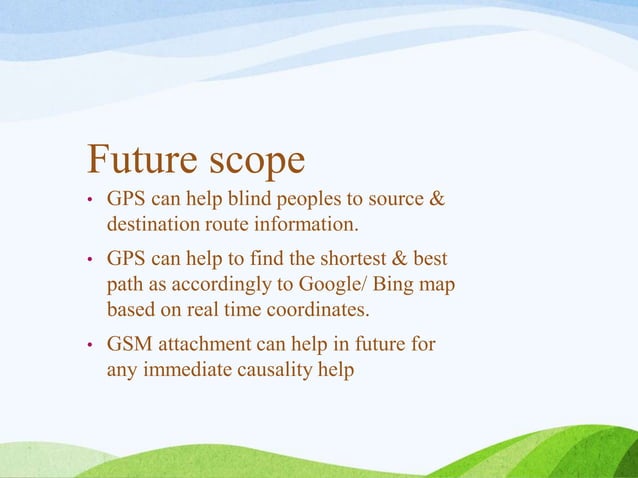 Future scope

• GPS can help blind peoples to source & destination route information.

• GPS can help to find the shortest & best path as accordingly to Google/ Bing map based on real time coordinates.

• GSM attachment can help in future for any immediate causality help